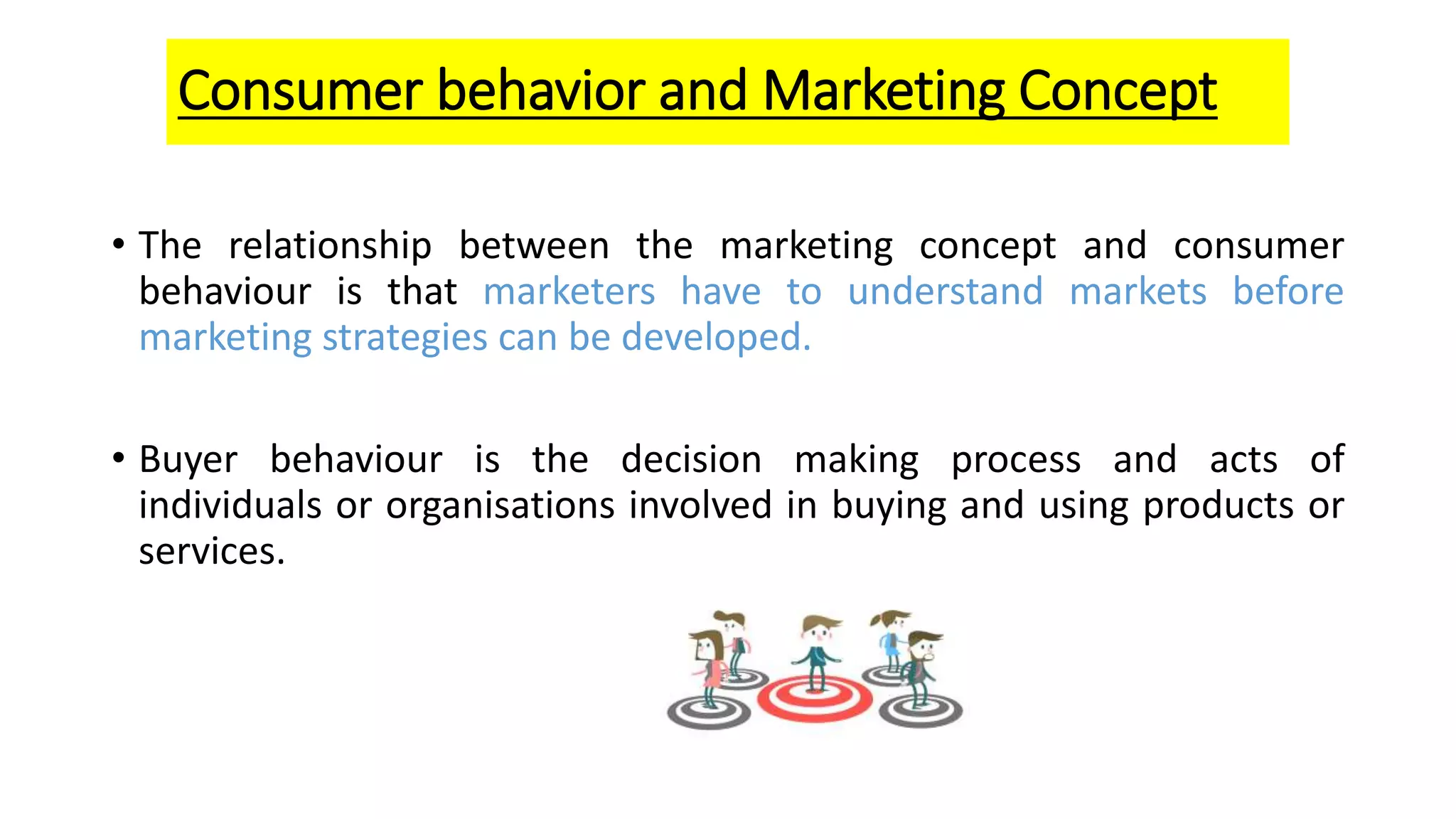 Consumer behavior and Marketing Concept

• The relationship between the marketing concept and consumer behaviour is that marketers have to understand markets before marketing strategies can be developed.

• Buyer behaviour is the decision making process and acts of individuals or organisations involved in buying and using products or services.